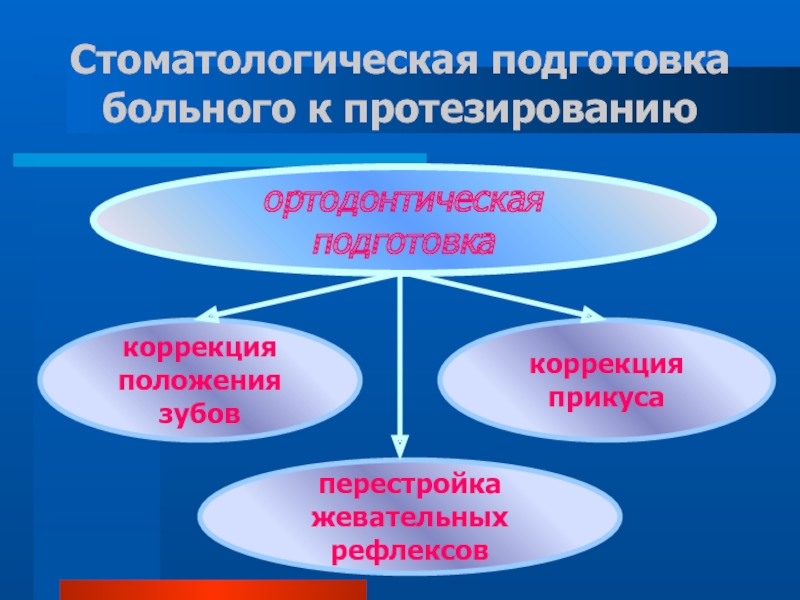 Стоматологическая подготовка больного к протезированию

ортодонтическая подготовка

коррекция положения зубов

коррекция прикуса

перестройка жевательных рефлексов